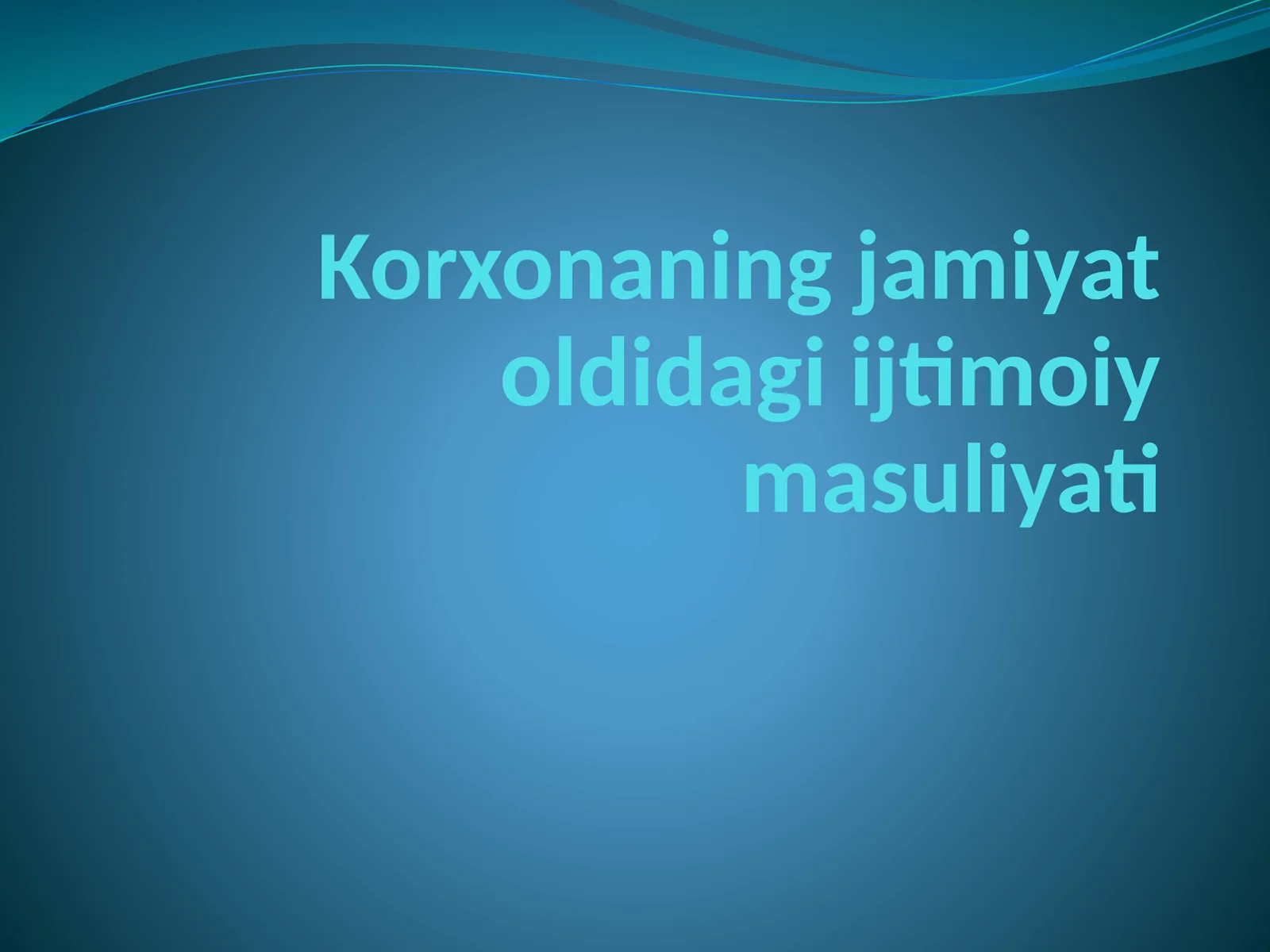 Korxonaning jamiyat oldidagi ijtimoiy masuliyati